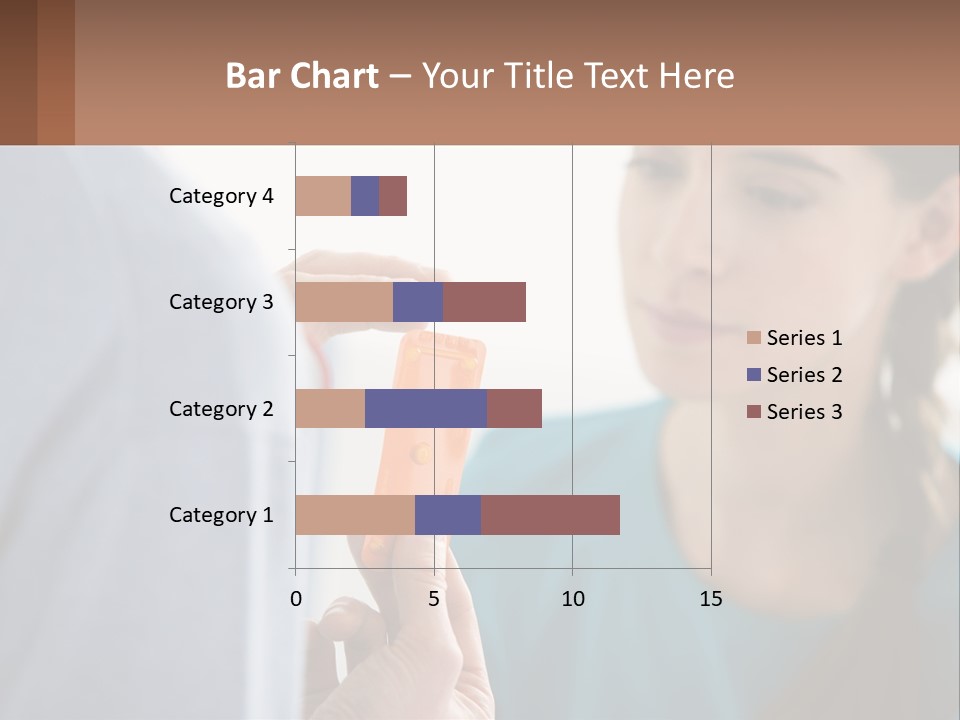 Bar Chart – Your Title Text Here

Category 4
Category 3
Category 2
Category 1

0
5
10
15

Series 1
Series 2
Series 3